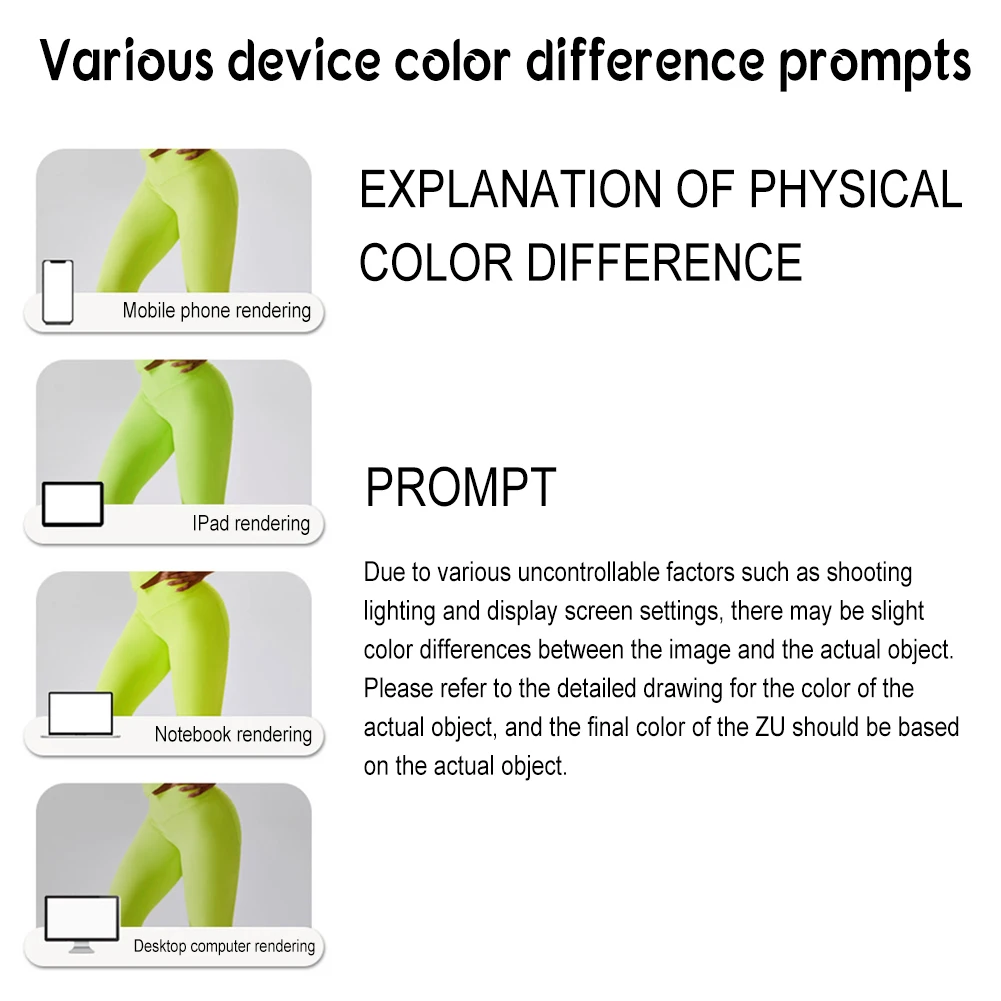 Various device color difference prompts

Mobile phone rendering

IPad rendering

Notebook rendering

Desktop computer rendering

EXPLANATION OF PHYSICAL COLOR DIFFERENCE

PROMPT

Due to various uncontrollable factors such as shooting lighting and display screen settings, there may be slight color differences between the image and the actual object. Please refer to the detailed drawing for the color of the actual object, and the final color of the ZU should be based on the actual object.